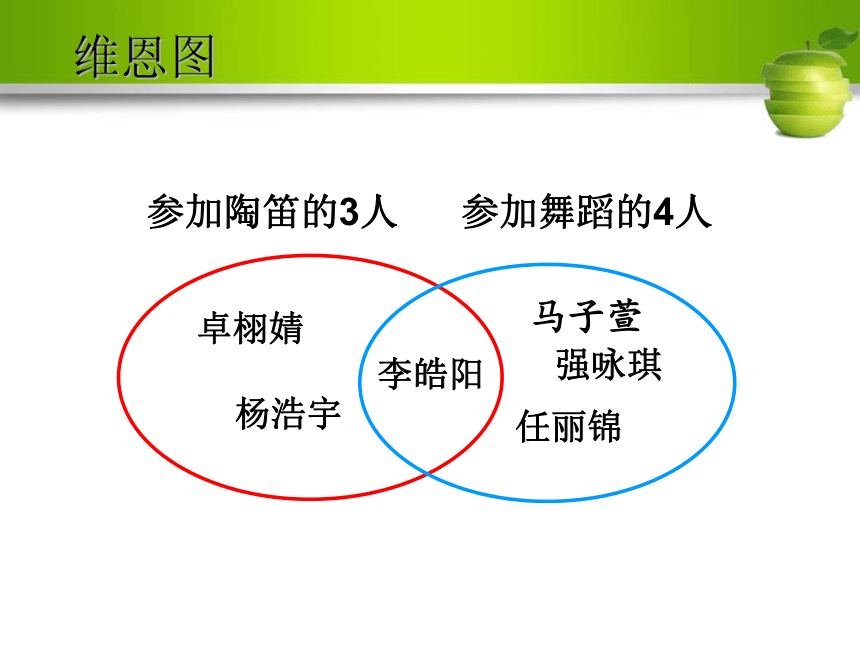 维恩图

参加陶笛的3人

参加舞蹈的4人

卓栩婧

杨浩宇

李皓阳

马子萱

强咏琪

任丽锦